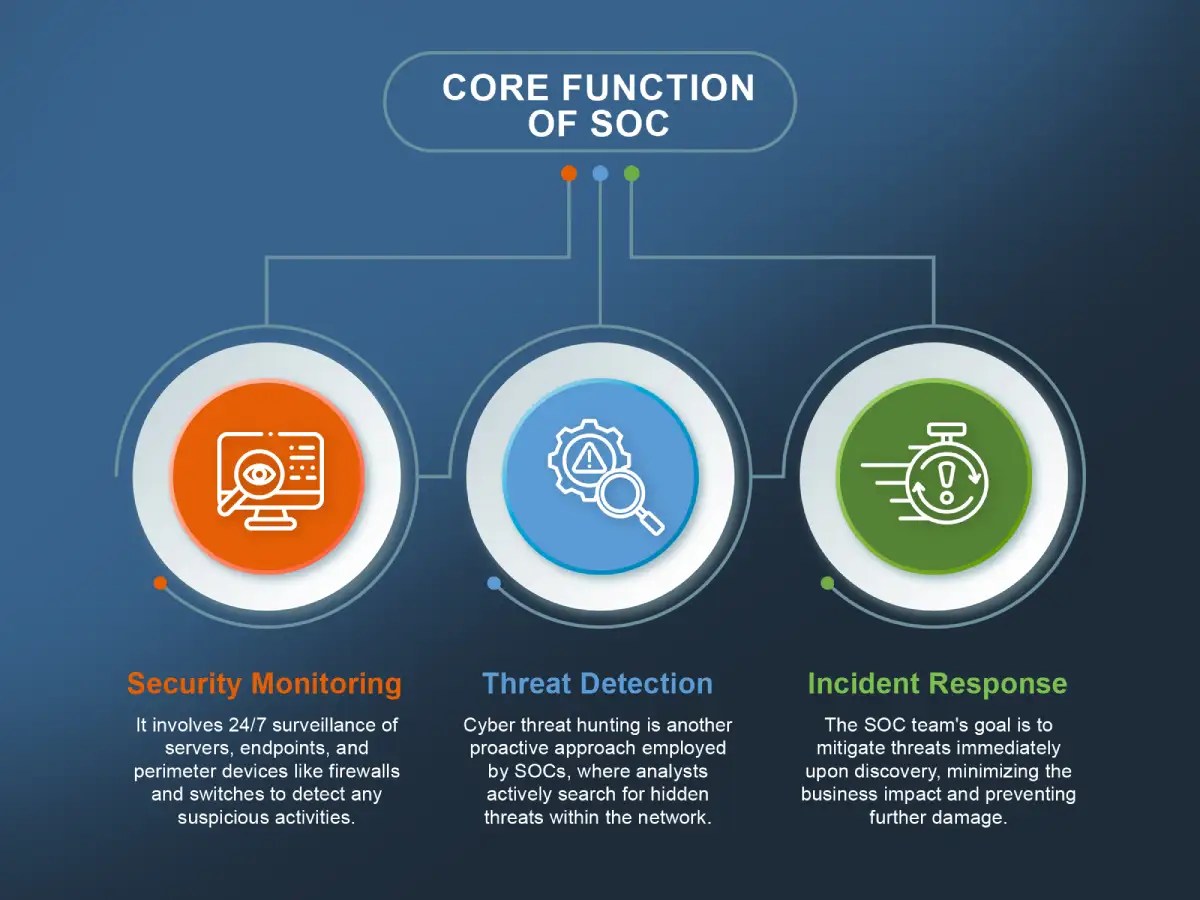 CORE FUNCTION OF SOC

Security Monitoring

It involves 24/7 surveillance of servers, endpoints, and perimeter devices like firewalls and switches to detect any suspicious activities.

Threat Detection

Cyber threat hunting is another proactive approach employed by SOCs, where analysts actively search for hidden threats within the network.

Incident Response

The SOC team's goal is to mitigate threats immediately upon discovery, minimizing the business impact and preventing further damage.